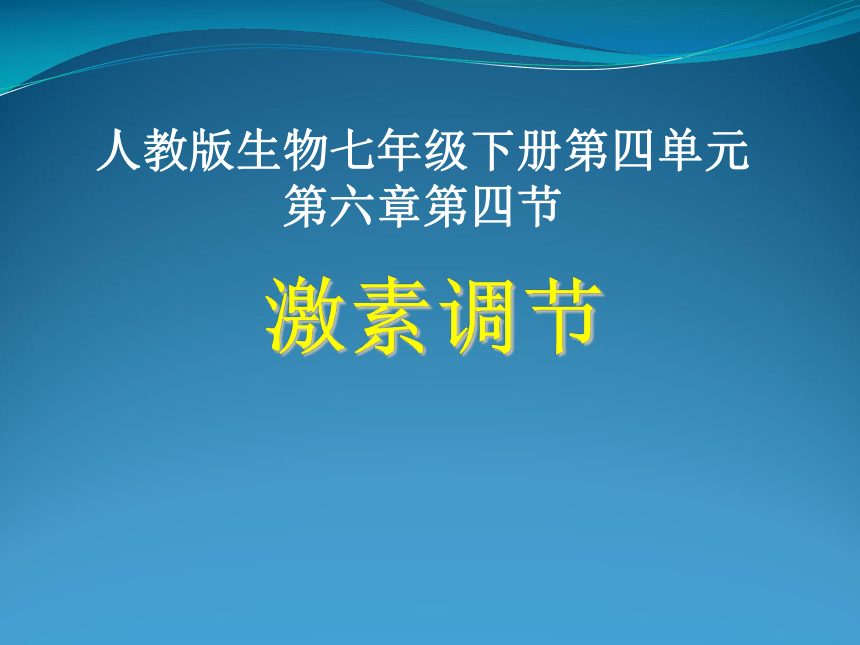 人教版生物七年级下册第四单元
第六章第四节

激素调节